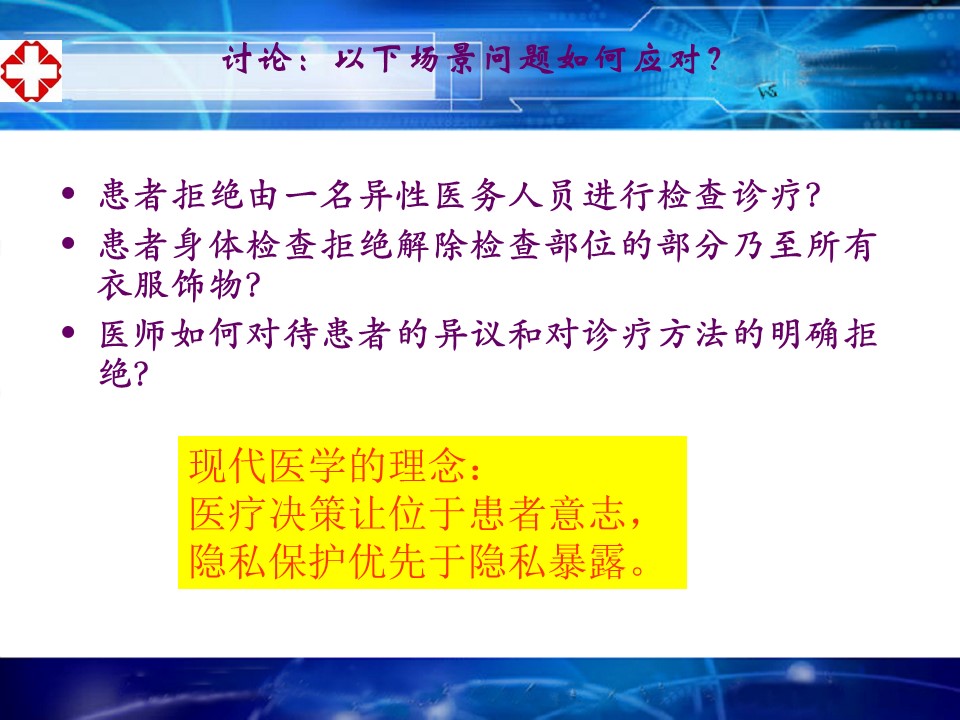 讨论：以下场景问题如何应对?

• 患者拒绝由一名异性医务人员进行检查诊疗?
• 患者身体检查拒绝解除检查部位的部分乃至所有衣服饰物?
• 医师如何对待患者的异议和对诊疗方法的明确拒绝?

现代医学的理念：
医疗决策让位于患者意志，
隐私保护优先于隐私暴露。